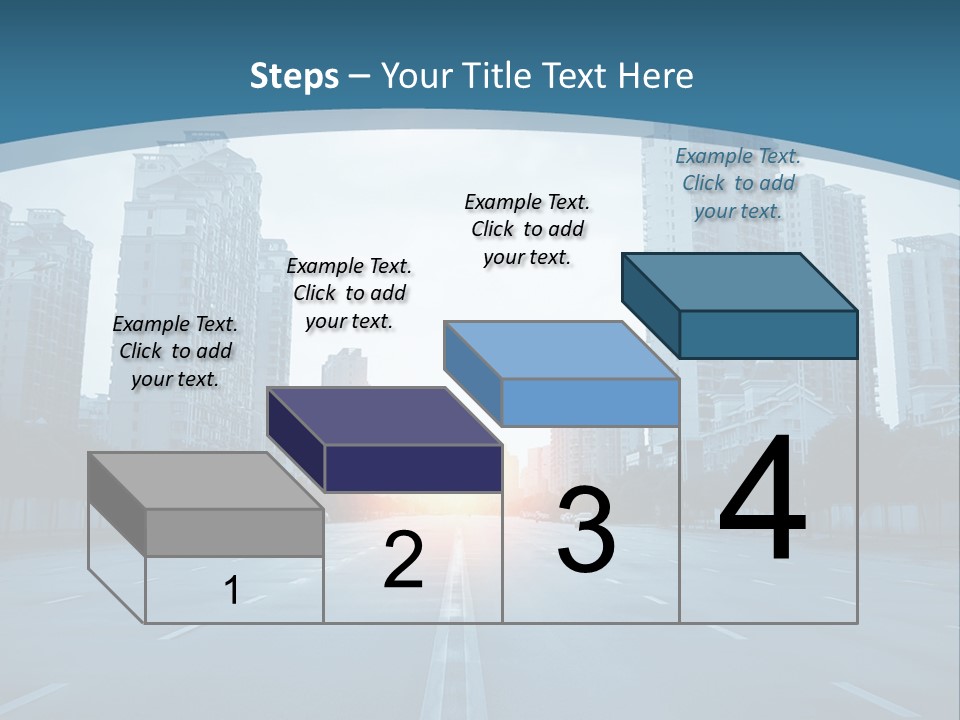 Steps – Your Title Text Here

Example Text. Click to add your text.

Example Text. Click to add your text.

Example Text. Click to add your text.

Example Text. Click to add your text.

1

2

3

4